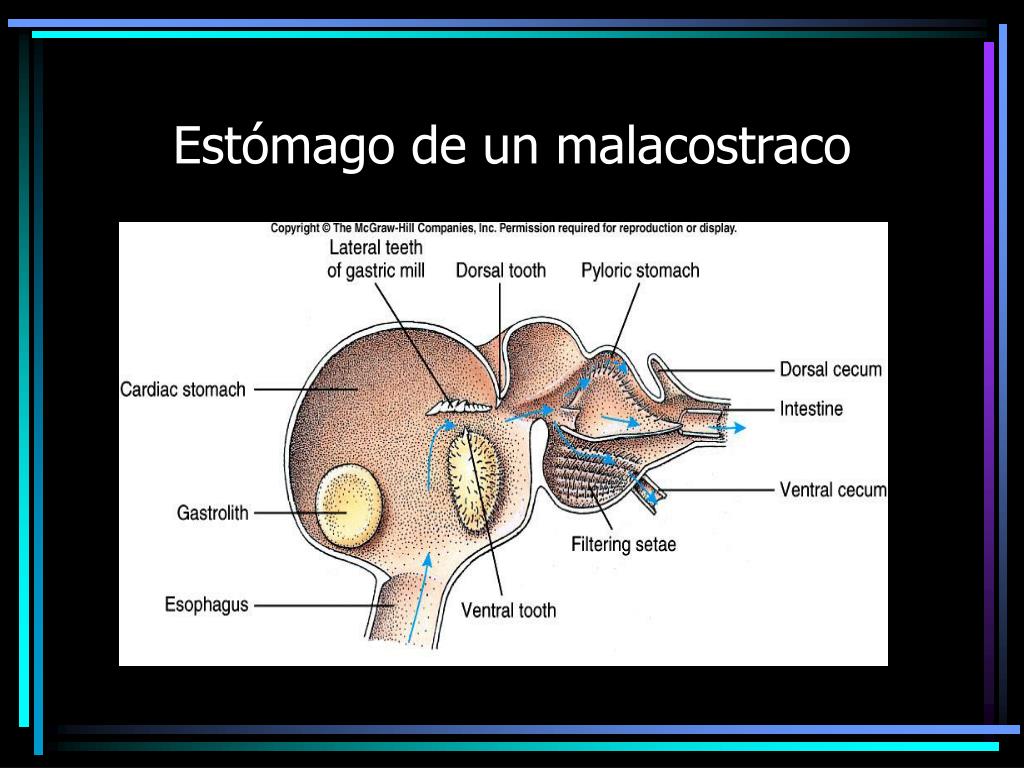 Estómago de un malacostraco

Copyright © The McGraw-Hill Companies, Inc. Permission required for reproduction or display.

Lateral teeth of gastric mill

Dorsal tooth

Pyloric stomach

Cardiac stomach

Dorsal cecum

Intestine

Ventral cecum

Gastrolith

Filtering setae

Esophagus

Ventral tooth